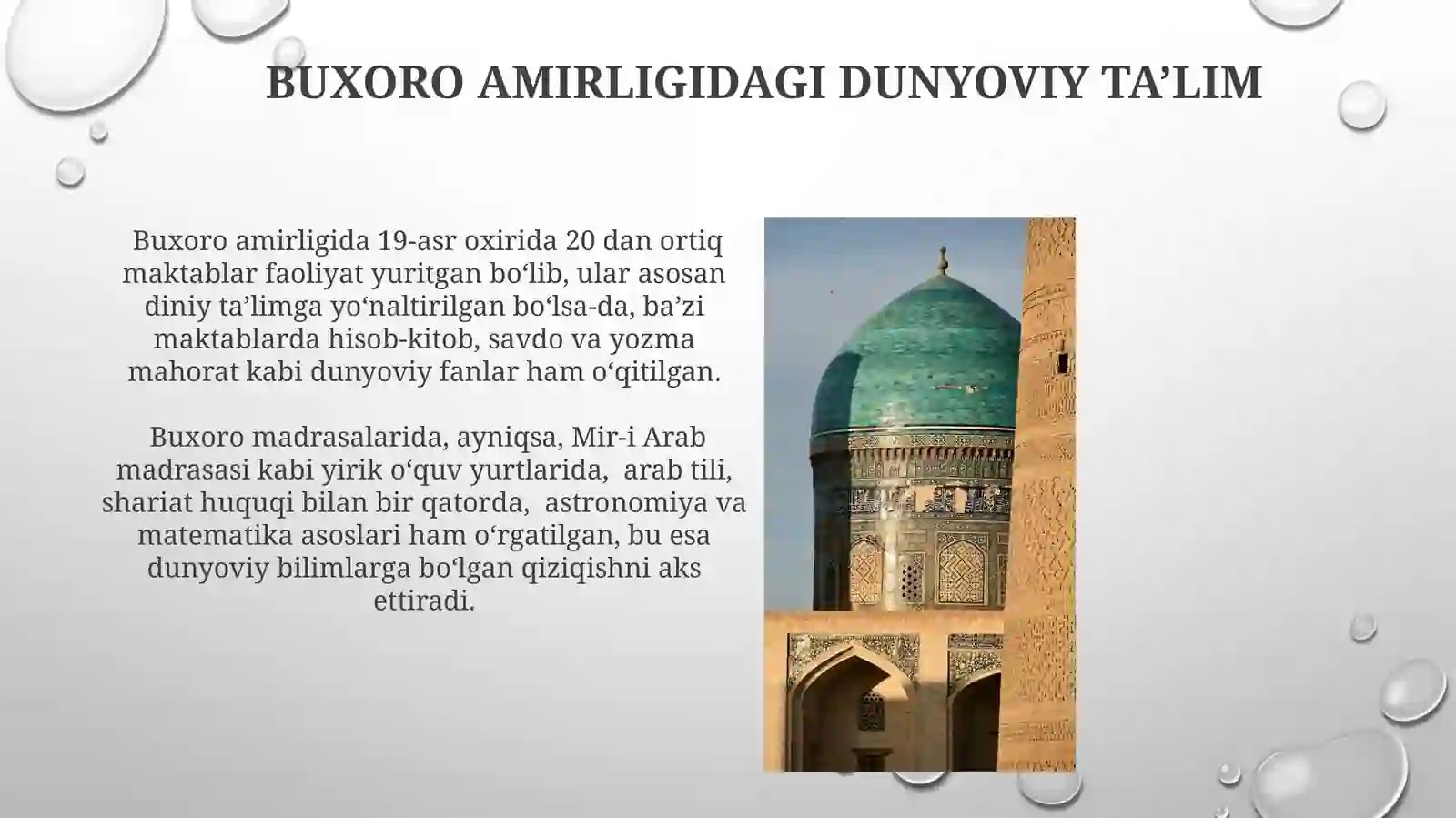 BUXORO AMIRLIGIDAGI DUNYOVIY TA’LIM

Buxoro amirligida 19-asr oxirida 20 dan ortiq maktablar faoliyat yuritgan bo‘lib, ular asosan diniy ta’limga yo‘naltirilgan bo‘lsa-da, ba’zi maktablarda hisob-kitob, savdo va yozma mahorat kabi dunyoviy fanlar ham o‘qitilgan.

Buxoro madrasalarida, ayniqsa, Mir-i Arab madrasasi kabi yirik o‘quv yurtlarida, arab tili, shariat huquqi bilan bir qatorda, astronomiya va matematika asoslari ham o‘rgatilgan, bu esa dunyoviy bilimlarga bo‘lgan qiziqishni aks ettiradi.